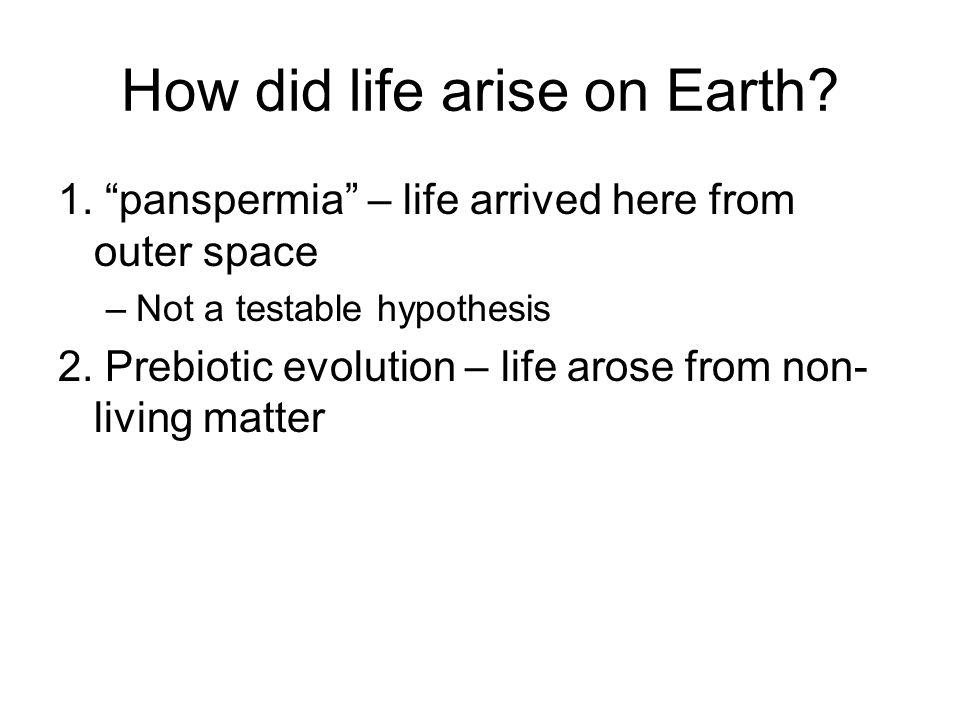 How did life arise on Earth?

1. “panspermia” – life arrived here from outer space

– Not a testable hypothesis

2. Prebiotic evolution – life arose from non-living matter